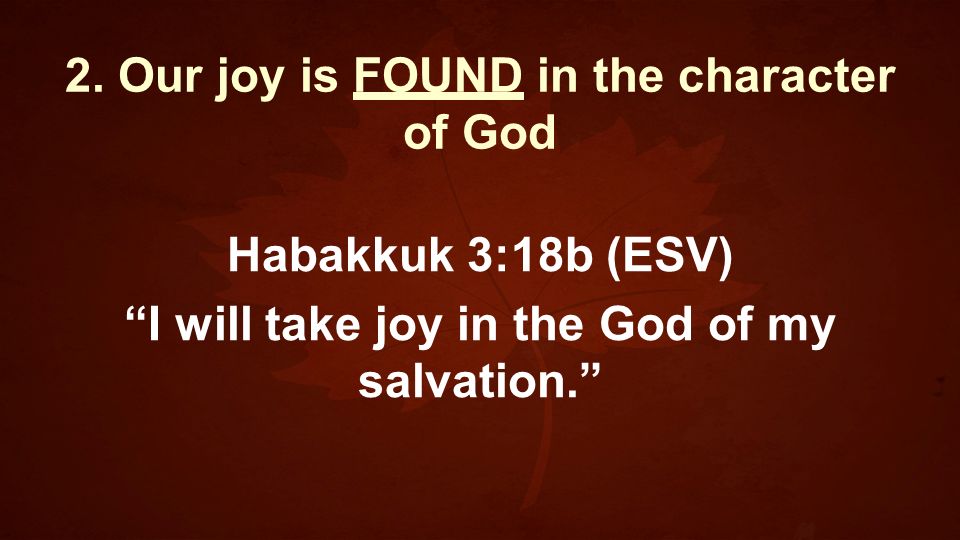 2. Our joy is FOUND in the character of God

Habakkuk 3:18b (ESV)
“I will take joy in the God of my salvation.”